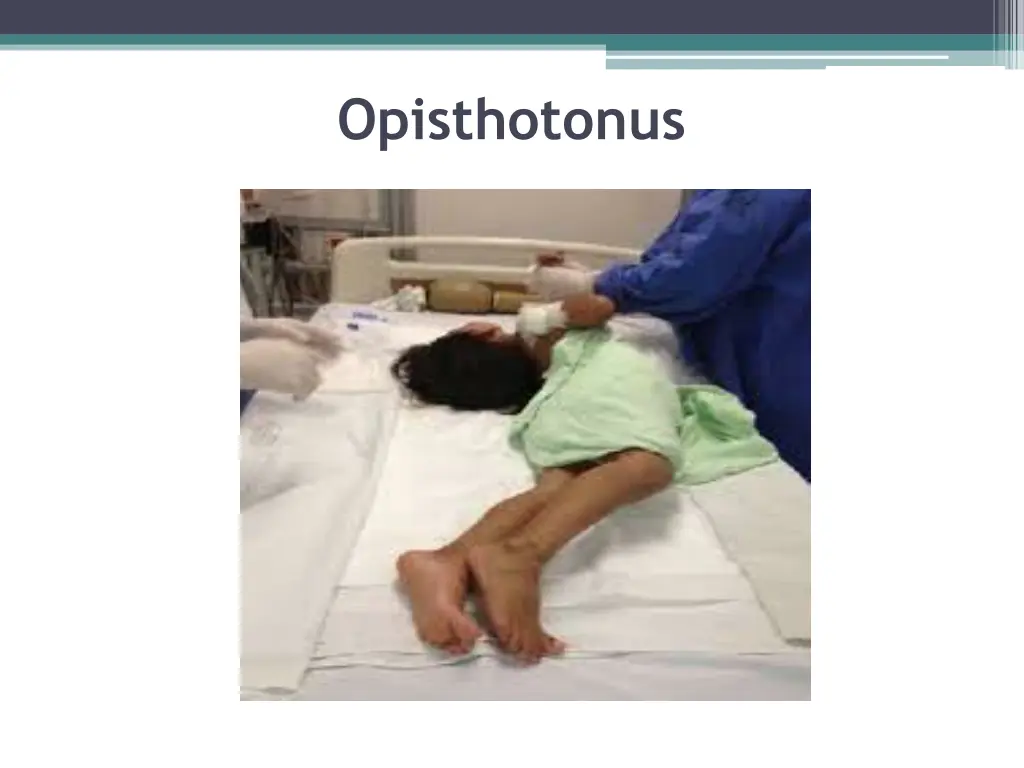 Opisthotonus